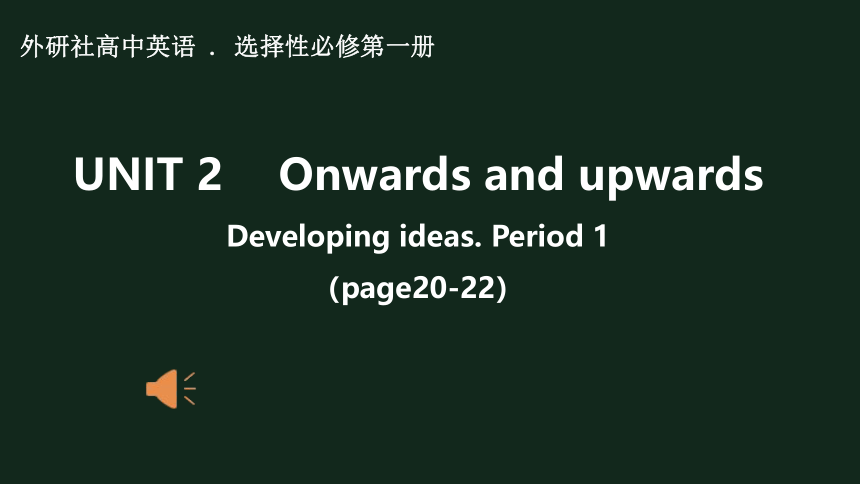 外研社高中英语 . 选择性必修第一册

UNIT 2 Onwards and upwards

Developing ideas. Period 1

（page20-22）